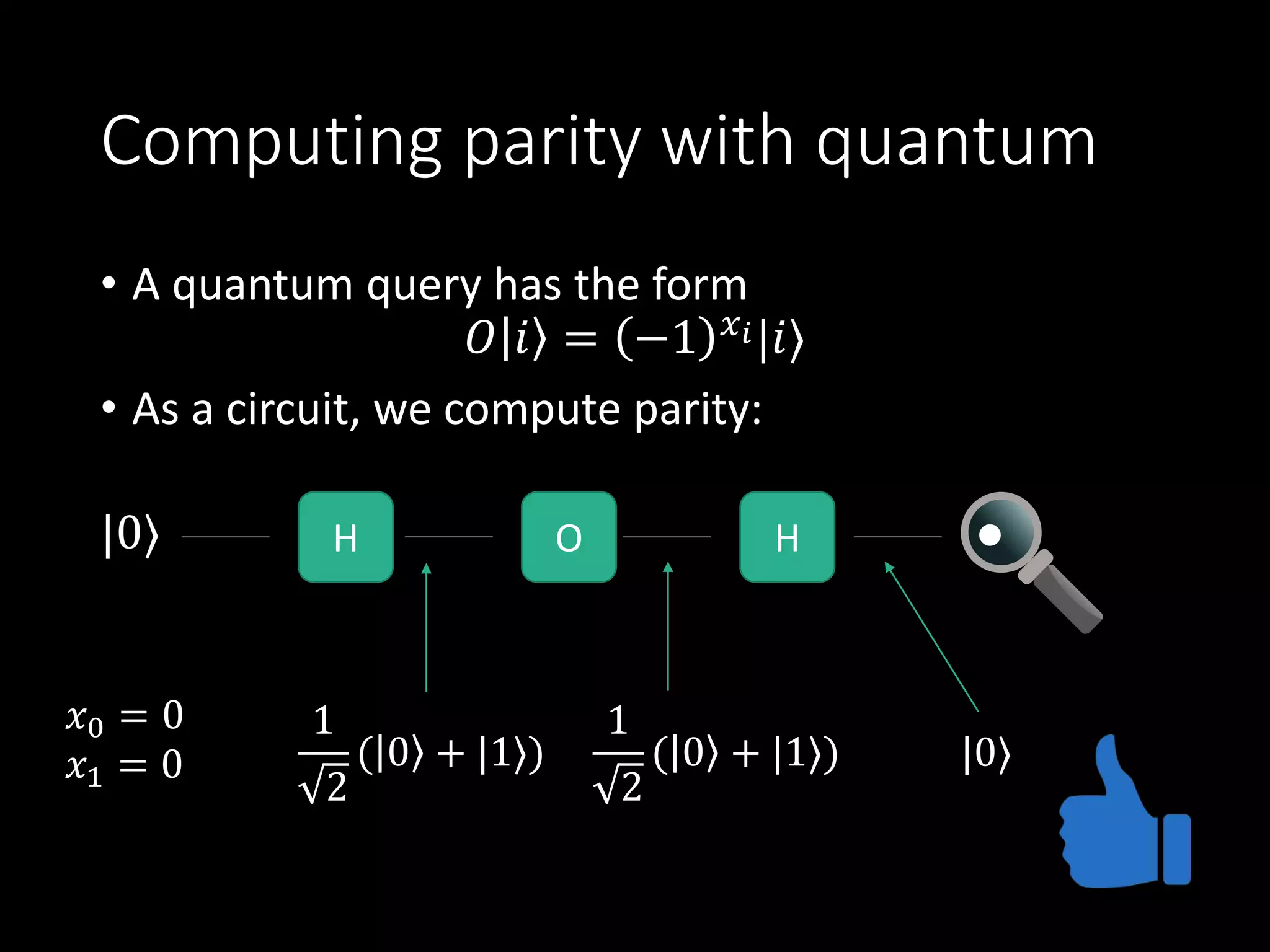 Computing parity with quantum

• A quantum query has the form
$O|i\rangle = (-1)^{x_i}|i\rangle$

• As a circuit, we compute parity:

$|0\rangle$ H O H

$x_0 = 0$
$x_1 = 0$

$\frac{1}{\sqrt{2}}(|0\rangle + |1\rangle)$ $\frac{1}{\sqrt{2}}(|0\rangle + |1\rangle)$ $|0\rangle$